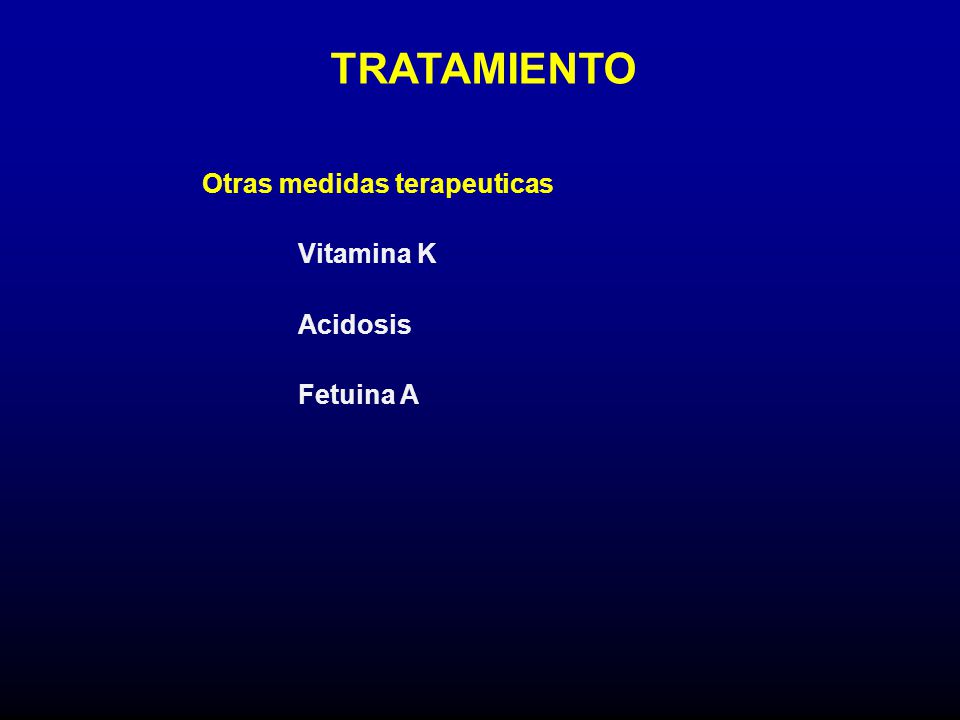 TRATAMIENTO

Otras medidas terapeuticas

Vitamina K

Acidosis

Fetuina A